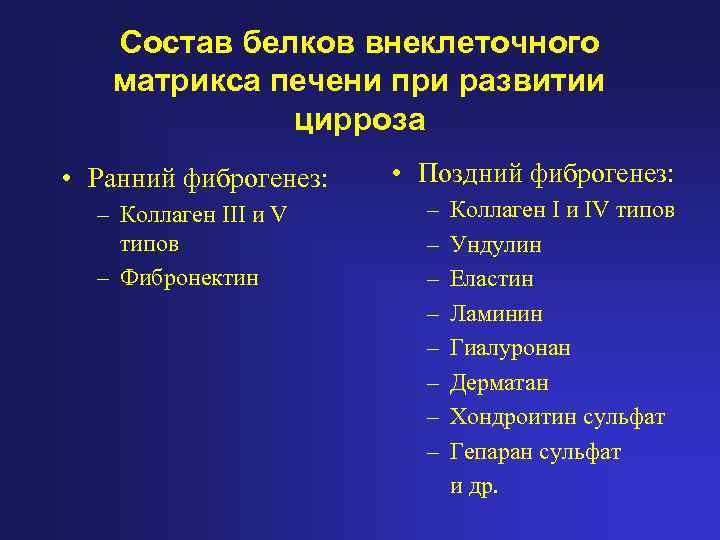 Состав белков внеклеточного матрикса печени при развитии цирроза

• Ранний фиброгенез:
– Коллаген III и V типов
– Фибронектин

• Поздний фиброгенез:
– Коллаген I и IV типов
– Ундулин
– Еластин
– Ламинин
– Гиалуронан
– Дерматан
– Хондроитин сульфат
– Гепаран сульфат и др.